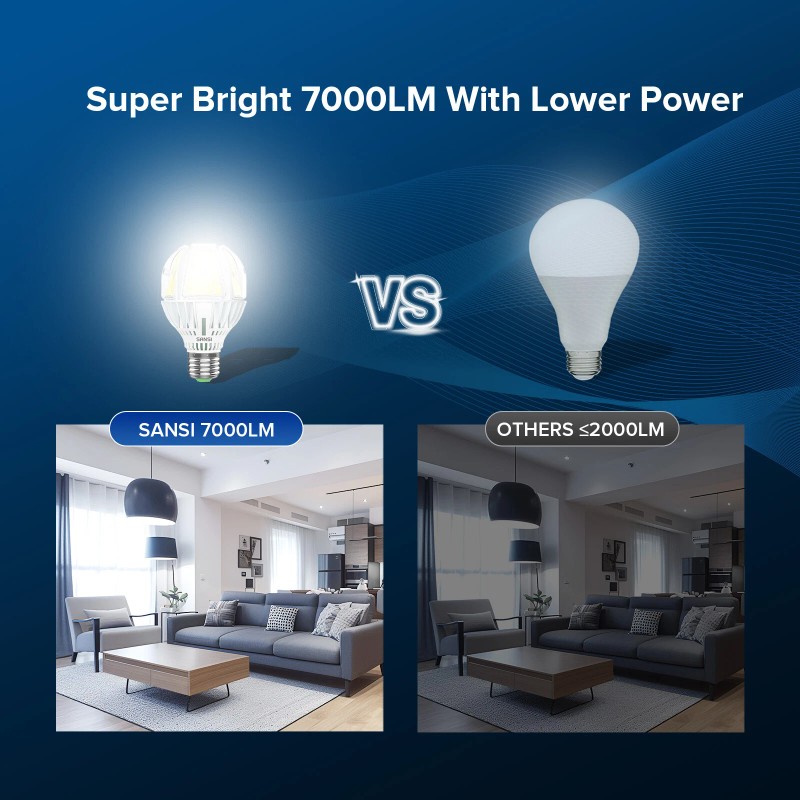 Super Bright 7000LM With Lower Power

SANSI

VS

SANSI 7000LM

OTHERS ≤2000LM